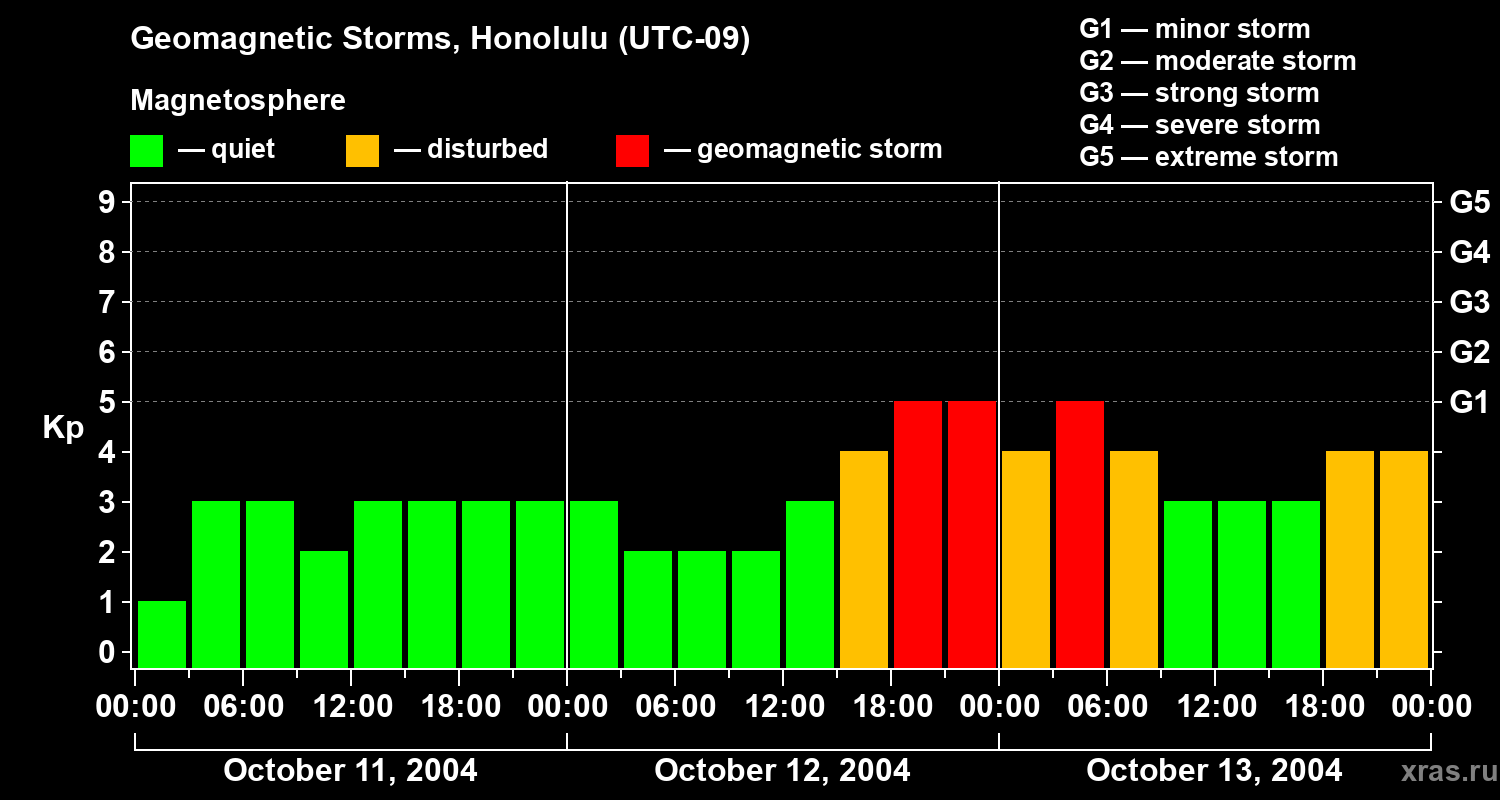 Geomagnetic Storms, Honolulu (UTC-09)

Magnetosphere

— quiet — disturbed — geomagnetic storm

G1 — minor storm
G2 — moderate storm
G3 — strong storm
G4 — severe storm
G5 — extreme storm

Kp

9
8
7
6
5
4
3
2
1
0

G5
G4
G3
G2
G1

00:00 06:00 12:00 18:00 00:00 06:00 12:00 18:00 00:00 06:00 12:00 18:00 00:00

October 11, 2004
October 12, 2004
October 13, 2004

xras.ru